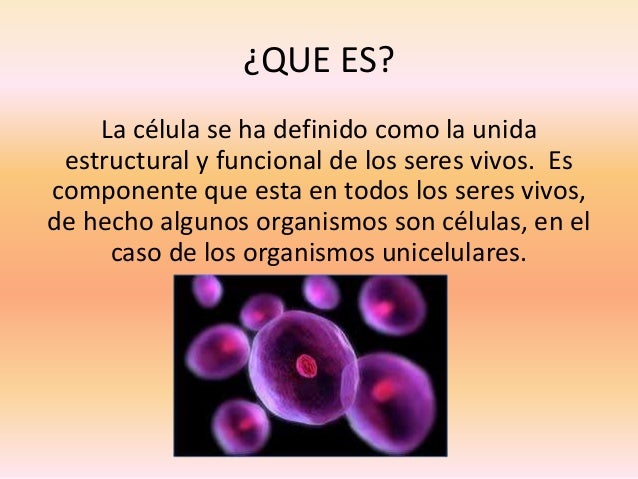 ¿QUE ES?

La célula se ha definido como la unida estructural y funcional de los seres vivos. Es componente que esta en todos los seres vivos, de hecho algunos organismos son células, en el caso de los organismos unicelulares.